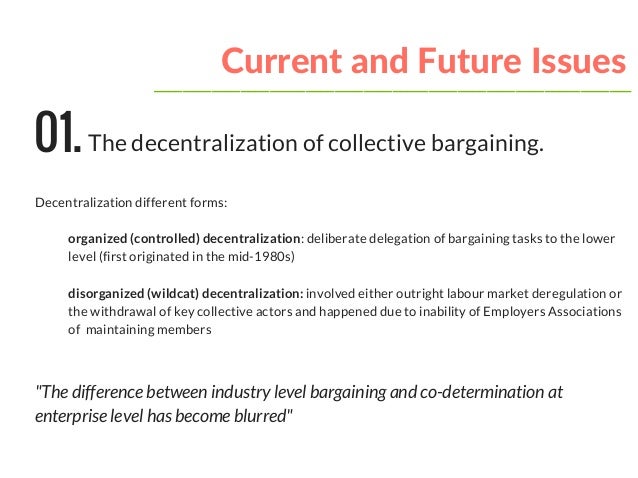 Current and Future Issues

01. The decentralization of collective bargaining.

Decentralization different forms:

organized (controlled) decentralization: deliberate delegation of bargaining tasks to the lower level (first originated in the mid-1980s)

disorganized (wildcat) decentralization: involved either outright labour market deregulation or the withdrawal of key collective actors and happened due to inability of Employers Associations of maintaining members

"The difference between industry level bargaining and co-determination at enterprise level has become blurred"